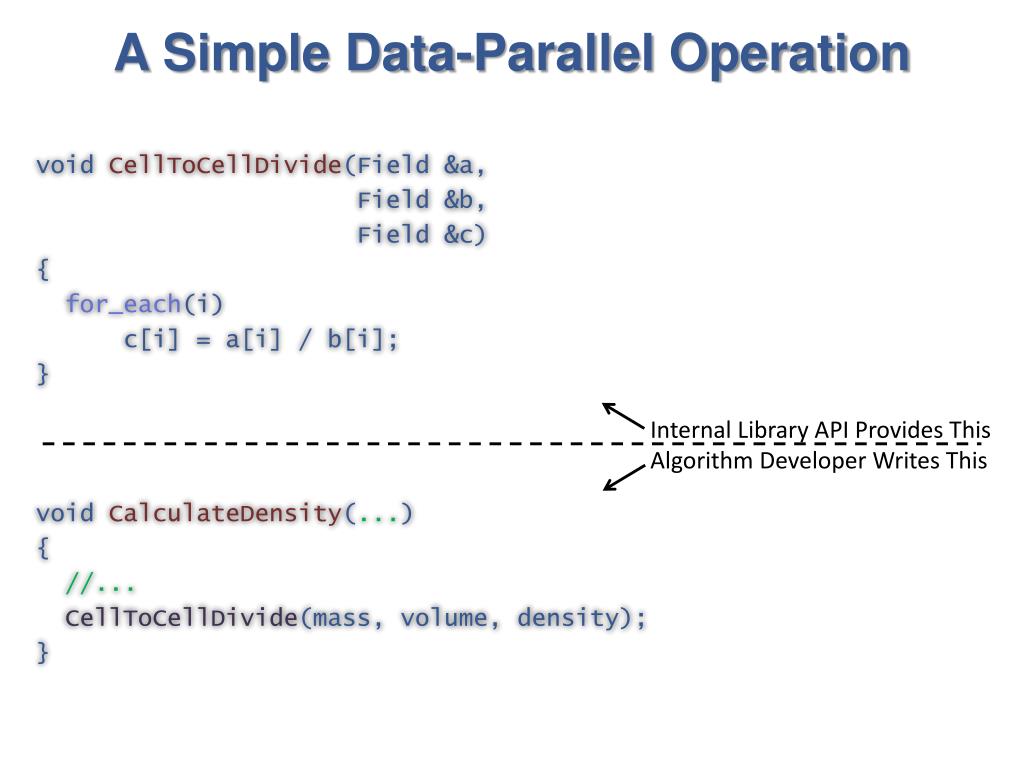 A Simple Data-Parallel Operation

void CellToCellDivide(Field &a,
                      Field &b,
                      Field &c)
{
  for_each(i)
      c[i] = a[i] / b[i];
}

Internal Library API Provides This

Algorithm Developer Writes This

void CalculateDensity(...)
{
  //...
  CellToCellDivide(mass, volume, density);
}